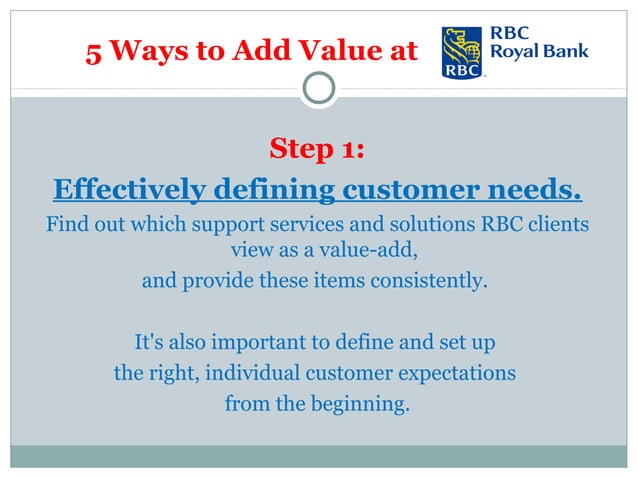 5 Ways to Add Value at

RBC
RBC
Royal Bank

Step 1:

Effectively defining customer needs.

Find out which support services and solutions RBC clients view as a value-add,
and provide these items consistently.

It's also important to define and set up the right, individual customer expectations from the beginning.